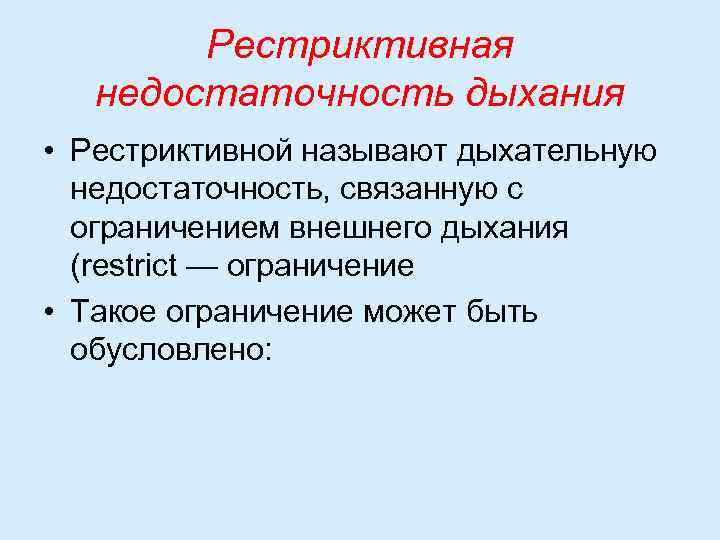 Рестриктивная недостаточность дыхания

• Рестриктивной называют дыхательную недостаточность, связанную с ограничением внешнего дыхания (restrict — ограничение

• Такое ограничение может быть обусловлено: